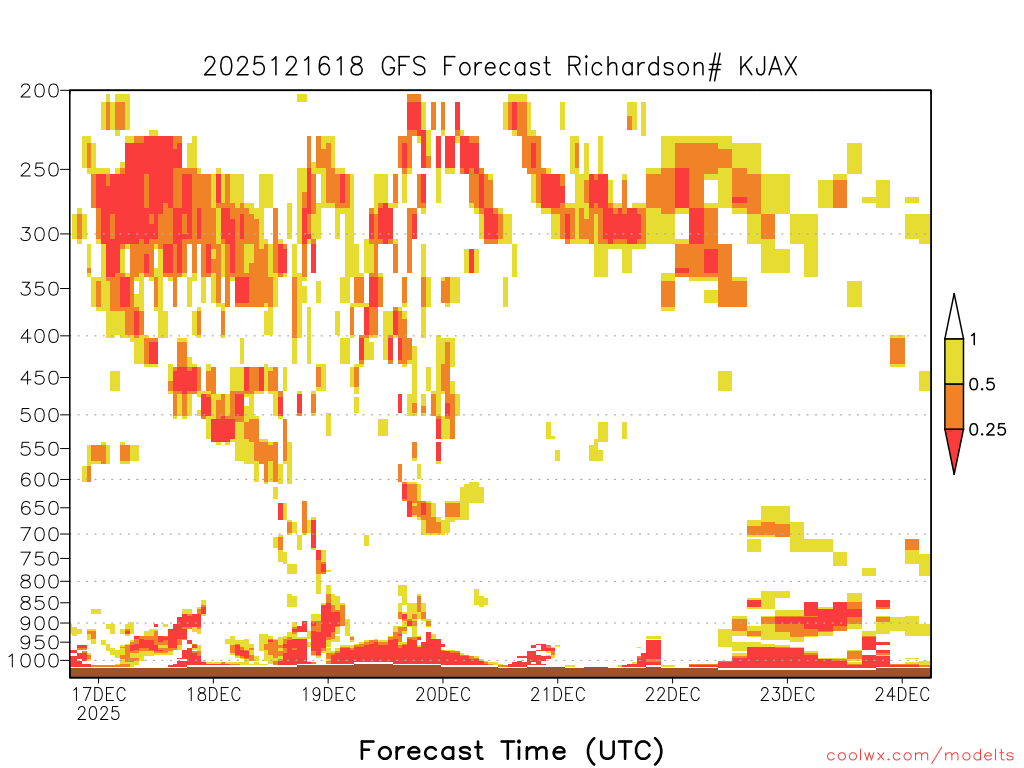 2025121618 GFS Forecast Richardson# KJAX

200
250
300
350
400
450
500
550
600
650
700
750
800
850
900
950
1000

1
0.5
0.25

17DEC
2025
18DEC
19DEC
20DEC
21DEC
22DEC
23DEC
24DEC

Forecast Time (UTC)

coolwx.com/modelts